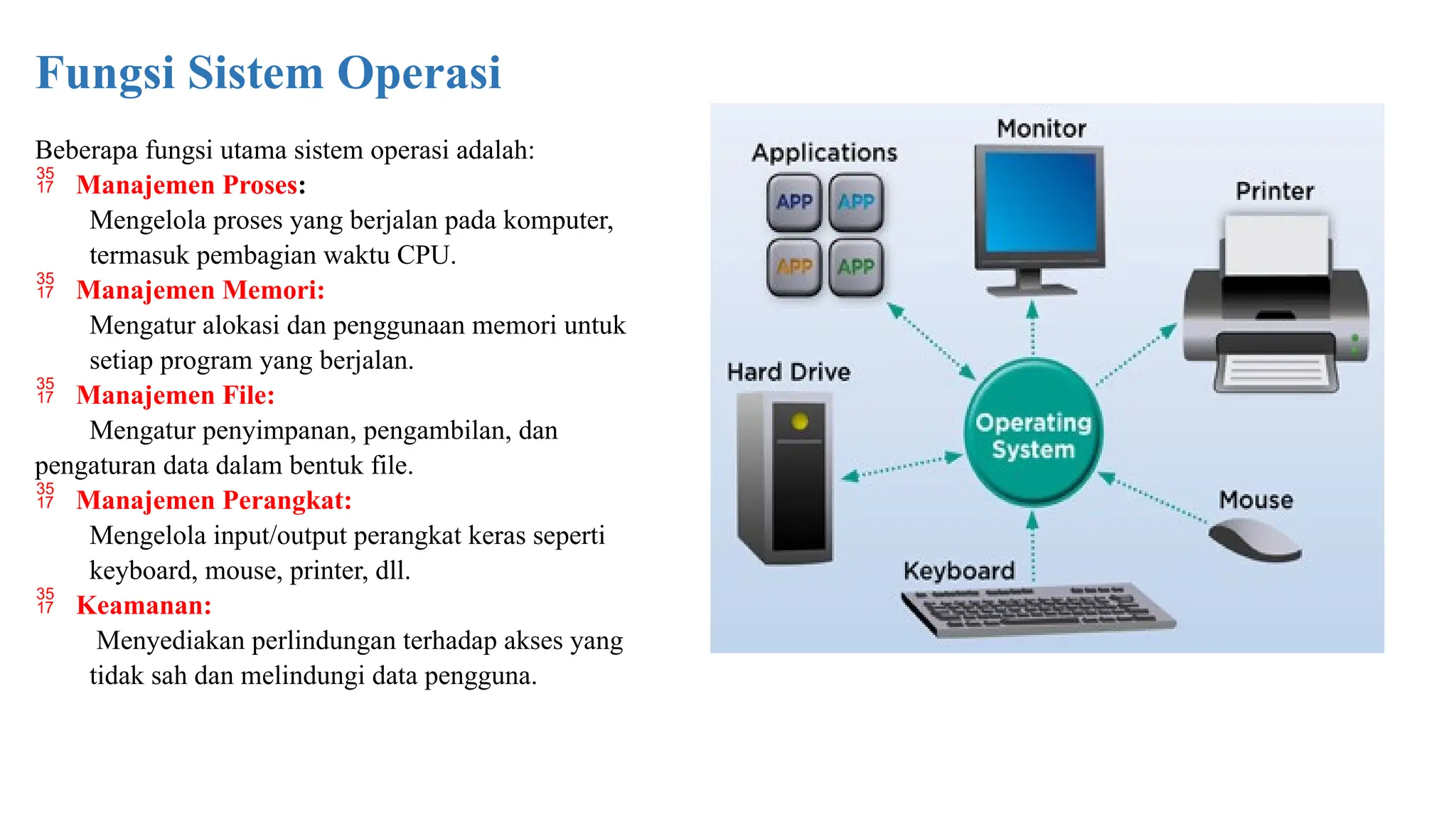 Fungsi Sistem Operasi

Beberapa fungsi utama sistem operasi adalah:

35 17 Manajemen Proses:
Mengelola proses yang berjalan pada komputer, termasuk pembagian waktu CPU.

35 17 Manajemen Memori:
Mengatur alokasi dan penggunaan memori untuk setiap program yang berjalan.

35 17 Manajemen File:
Mengatur penyimpanan, pengambilan, dan pengaturan data dalam bentuk file.

35 17 Manajemen Perangkat:
Mengelola input/output perangkat keras seperti keyboard, mouse, printer, dll.

35 17 Keamanan:
Menyediakan perlindungan terhadap akses yang tidak sah dan melindungi data pengguna.

Applications
APP APP
APP APP
Monitor
Printer
Hard Drive
Operating System
Mouse
Keyboard